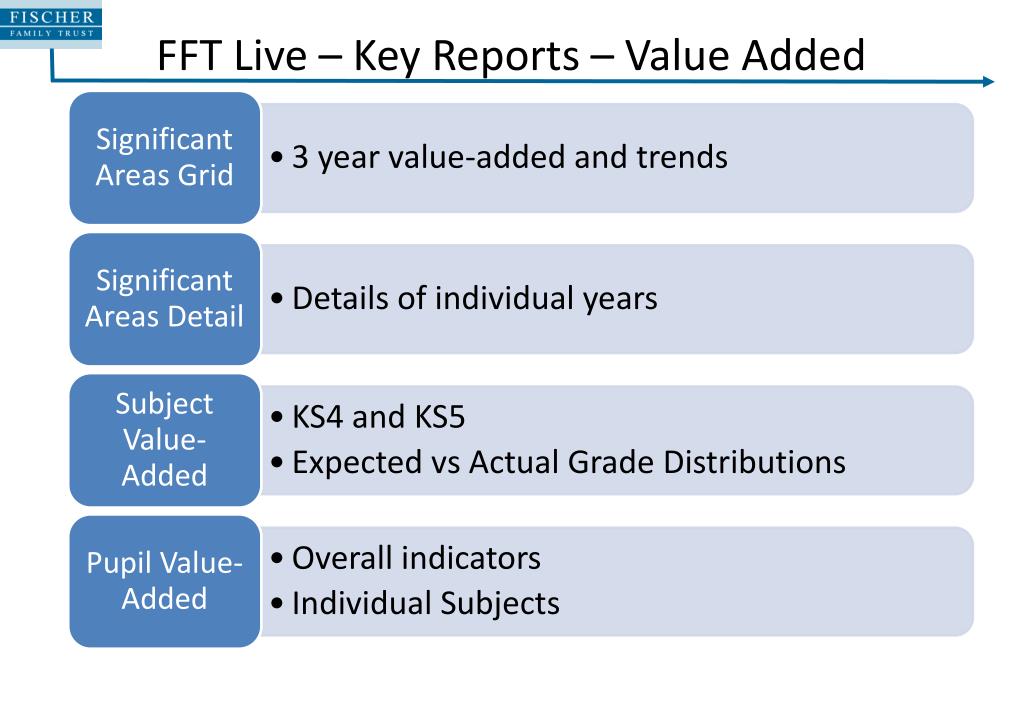 FISCHER
FAMILY TRUST

FFT Live – Key Reports – Value Added

Significant Areas Grid

• 3 year value-added and trends

Significant Areas Detail

• Details of individual years

Subject Value-Added

• KS4 and KS5
• Expected vs Actual Grade Distributions

Pupil Value-Added

• Overall indicators
• Individual Subjects